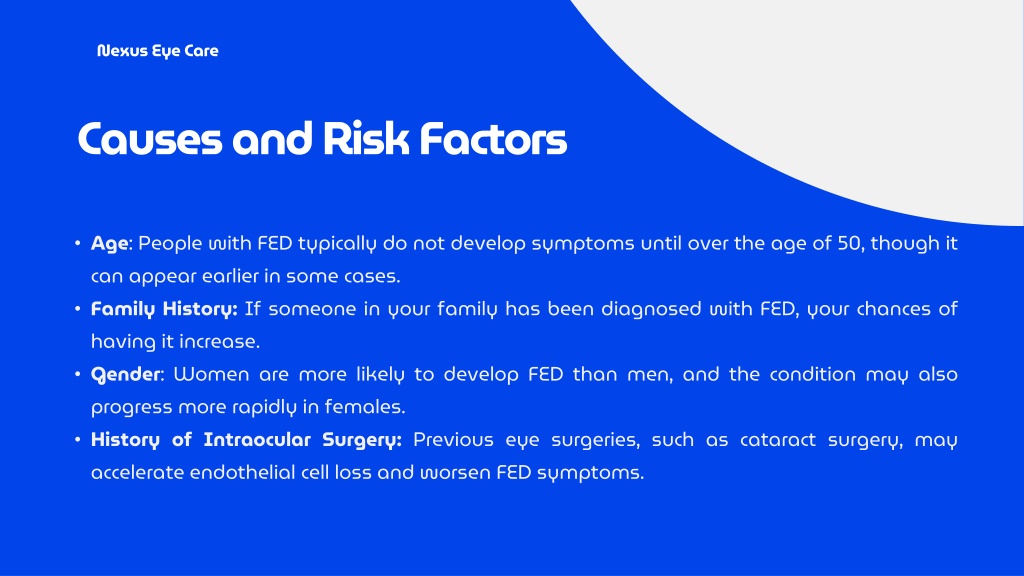 Nexus Eye Care

Causes and Risk Factors

• Age: People with FED typically do not develop symptoms until over the age of 50, though it can appear earlier in some cases.
• Family History: If someone in your family has been diagnosed with FED, your chances of having it increase.
• Gender: Women are more likely to develop FED than men, and the condition may also progress more rapidly in females.
• History of Intraocular Surgery: Previous eye surgeries, such as cataract surgery, may accelerate endothelial cell loss and worsen FED symptoms.